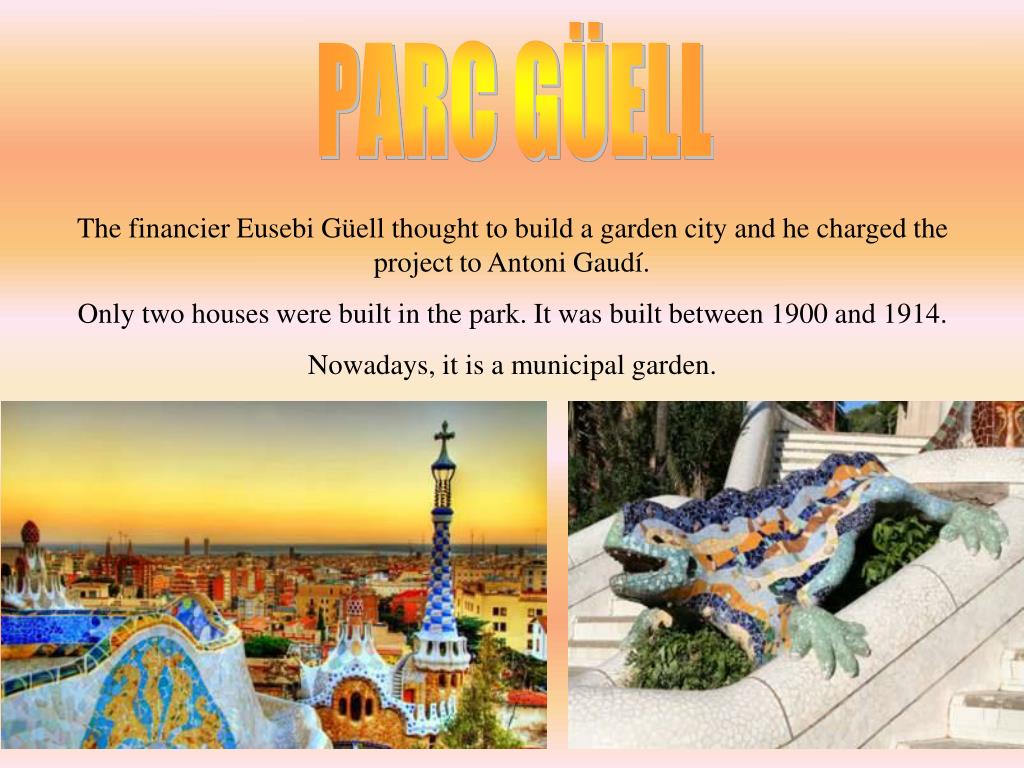 PARC GÜELL

The financier Eusebi Güell thought to build a garden city and he charged the project to Antoni Gaudí.

Only two houses were built in the park. It was built between 1900 and 1914.

Nowadays, it is a municipal garden.